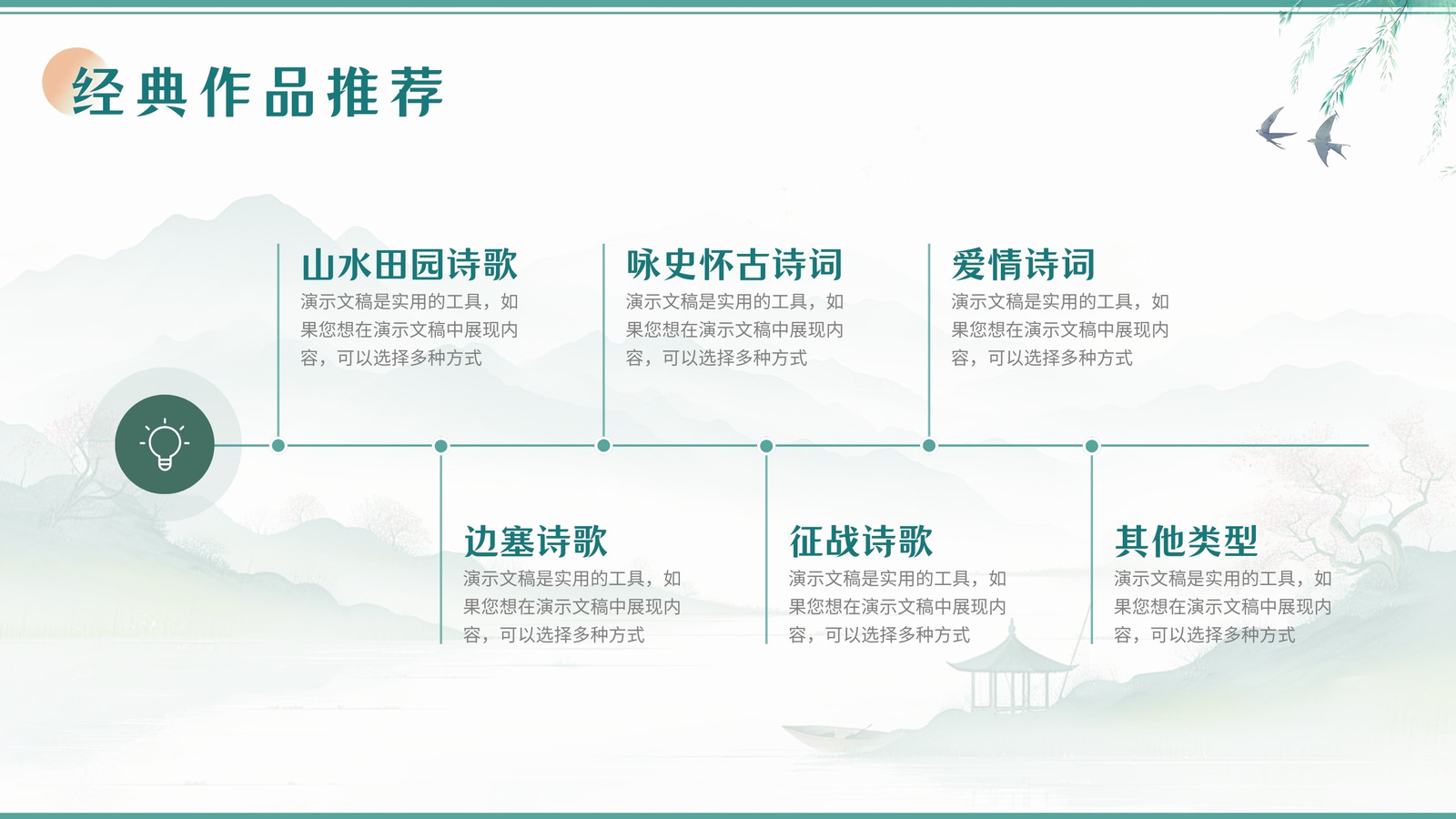 经典作品推荐

山水田园诗歌
演示文稿是实用的工具，如果您想在演示文稿中展现内容，可以选择多种方式

咏史怀古诗词
演示文稿是实用的工具，如果您想在演示文稿中展现内容，可以选择多种方式

爱情诗词
演示文稿是实用的工具，如果您想在演示文稿中展现内容，可以选择多种方式

边塞诗歌
演示文稿是实用的工具，如果您想在演示文稿中展现内容，可以选择多种方式

征战诗歌
演示文稿是实用的工具，如果您想在演示文稿中展现内容，可以选择多种方式

其他类型
演示文稿是实用的工具，如果您想在演示文稿中展现内容，可以选择多种方式